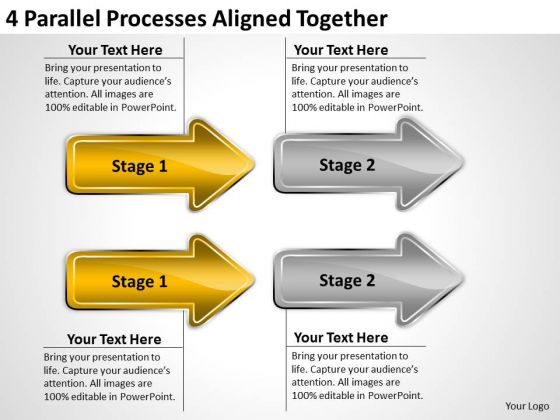 4 Parallel Processes Aligned Together

Your Text Here

Bring your presentation to life. Capture your audience's attention. All images are 100% editable in PowerPoint.

Your Text Here

Bring your presentation to life. Capture your audience's attention. All images are 100% editable in PowerPoint.

Stage 1

Stage 2

Stage 1

Stage 2

Your Text Here

Bring your presentation to life. Capture your audience's attention. All images are 100% editable in PowerPoint.

Your Text Here

Bring your presentation to life. Capture your audience's attention. All images are 100% editable in PowerPoint.

Your Logo